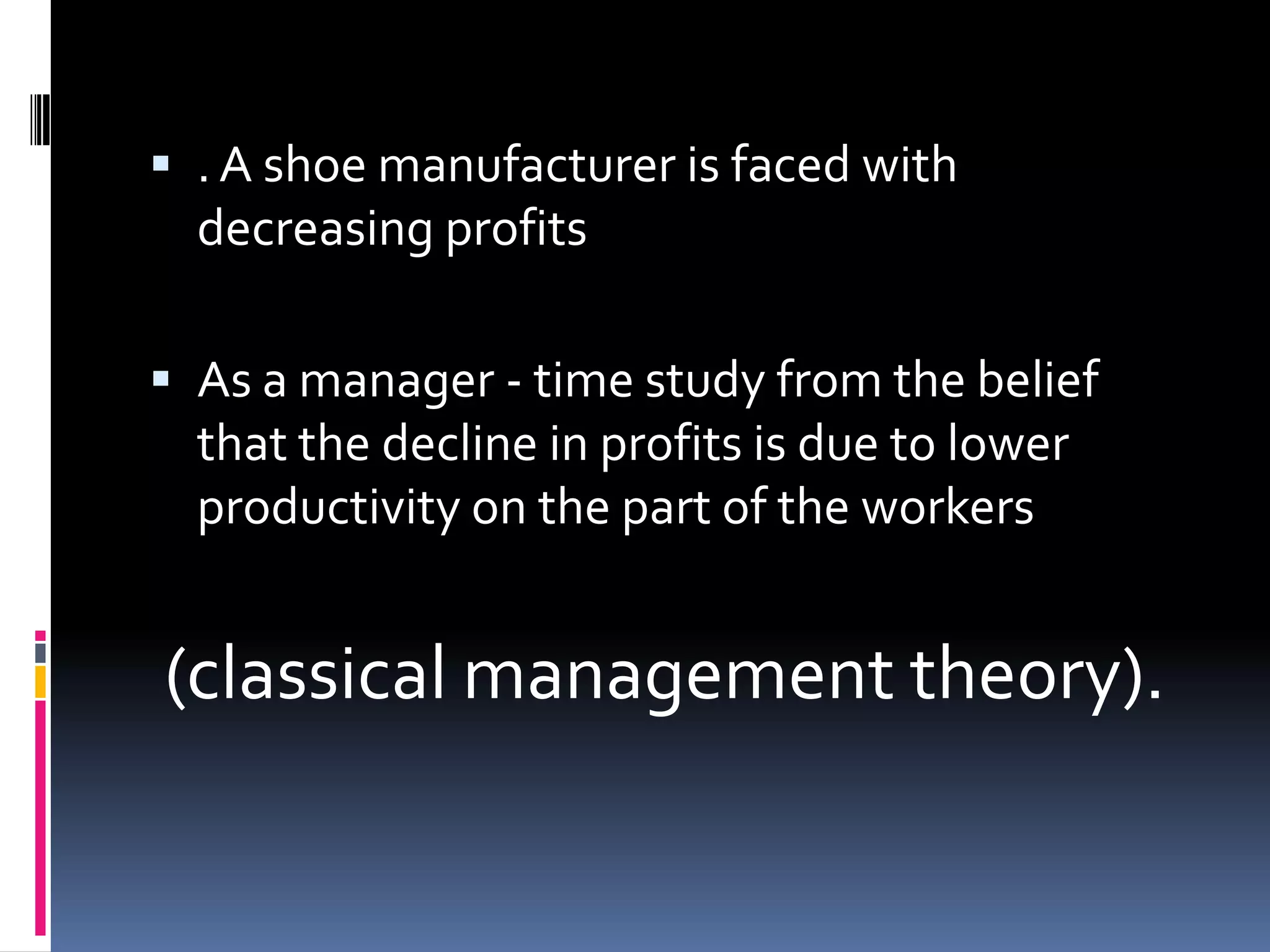 ▪ . A shoe manufacturer is faced with decreasing profits

▪ As a manager - time study from the belief that the decline in profits is due to lower productivity on the part of the workers

(classical management theory).